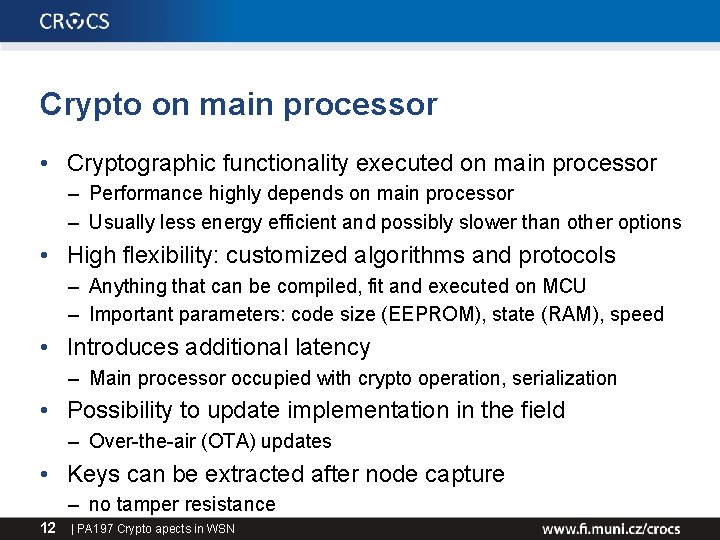 CROCS

Crypto on main processor

• Cryptographic functionality executed on main processor
– Performance highly depends on main processor
– Usually less energy efficient and possibly slower than other options
• High flexibility: customized algorithms and protocols
– Anything that can be compiled, fit and executed on MCU
– Important parameters: code size (EEPROM), state (RAM), speed
• Introduces additional latency
– Main processor occupied with crypto operation, serialization
• Possibility to update implementation in the field
– Over-the-air (OTA) updates
• Keys can be extracted after node capture
– no tamper resistance

12 | PA197 Crypto apects in WSN

www.fi.muni.cz/crocs